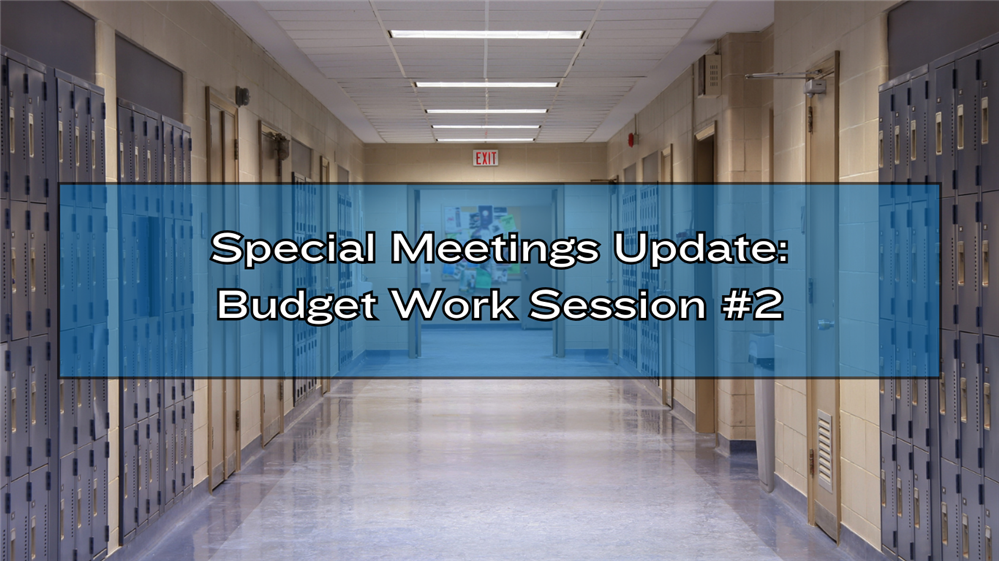 EXIT

Special Meetings Update:
Budget Work Session #2